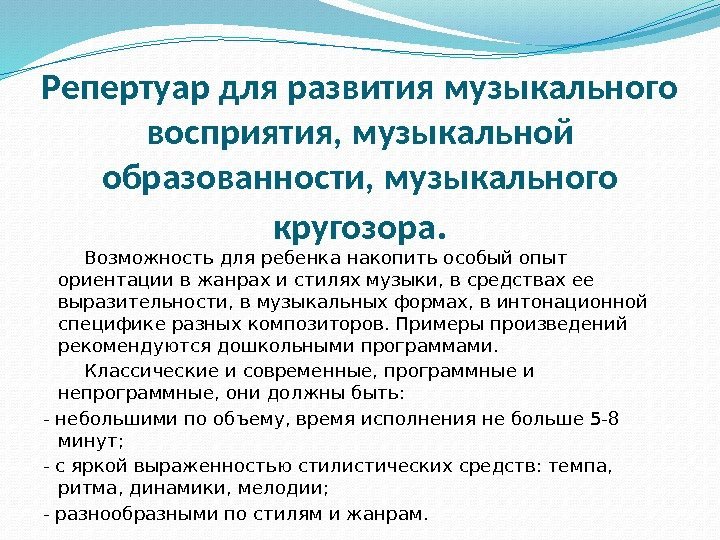 Репертуар для развития музыкального восприятия, музыкальной образованности, музыкального кругозора.

Возможность для ребенка накопить особый опыт ориентации в жанрах и стилях музыки, в средствах ее выразительности, в музыкальных формах, в интонационной специфике разных композиторов. Примеры произведений рекомендуются дошкольными программами.

Классические и современные, программные и непрограммные, они должны быть:

- небольшими по объему, время исполнения не больше 5-8 минут;

- с яркой выраженностью стилистических средств: темпа, ритма, динамики, мелодии;

- разнообразными по стилям и жанрам.